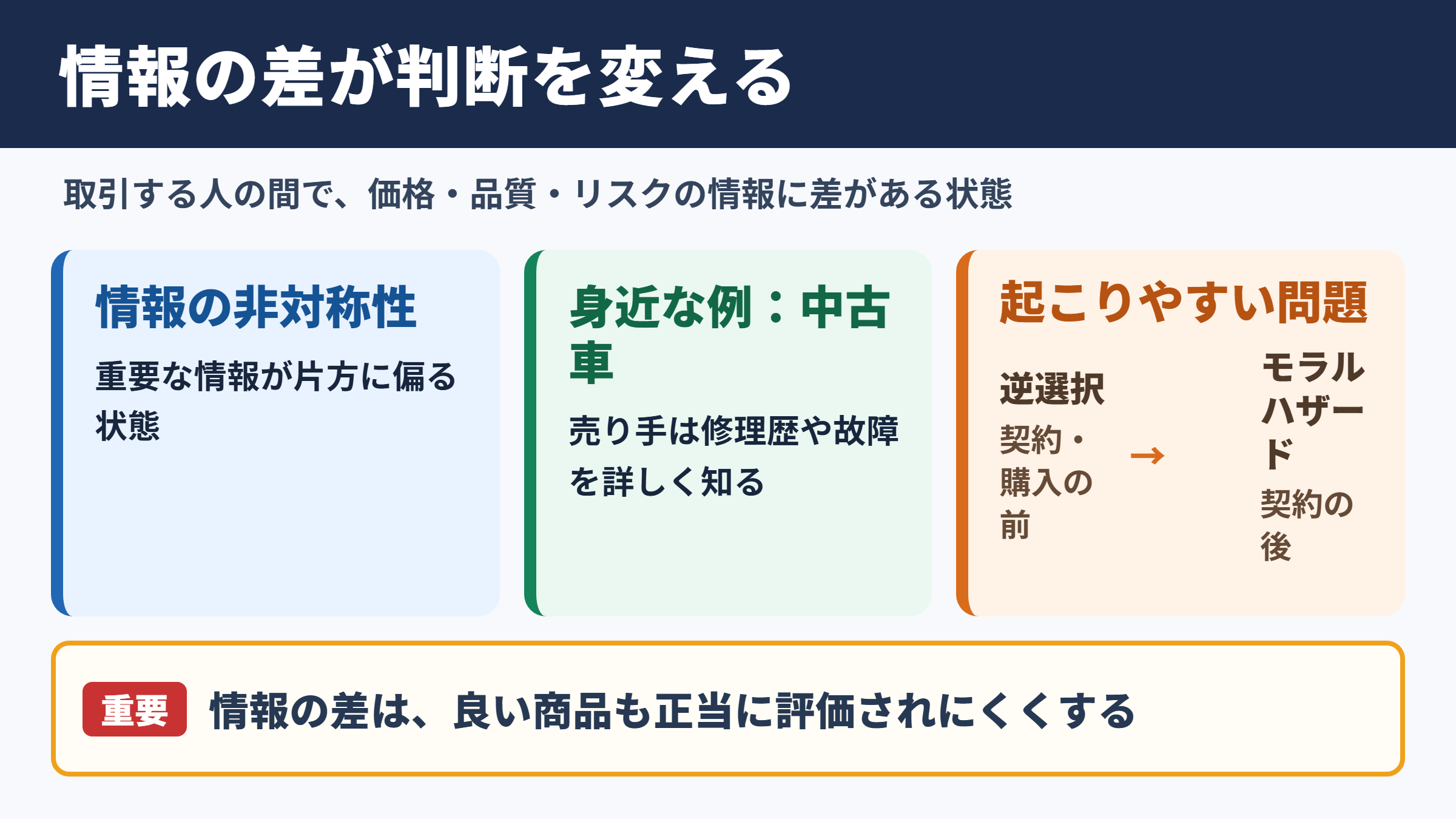 情報の差が判断を変える

取引する人の間で、価格・品質・リスクの情報に差がある状態

情報の非対称性

重要な情報が片方に偏る状態

身近な例：中古車

売り手は修理歴や故障を詳しく知る

起こりやすい問題

逆選択

契約・購入の前

→

モラルハザード

契約の後

重要 情報の差は、良い商品も正当に評価されにくくする